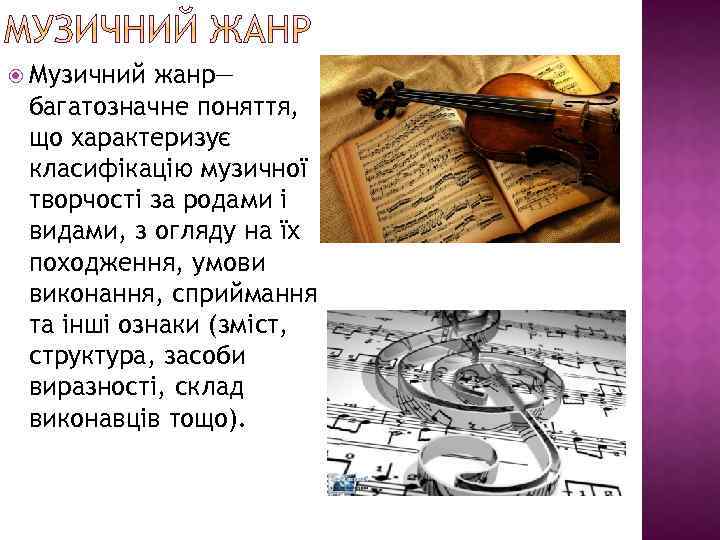 МУЗИЧНИЙ ЖАНР

Музичний жанр— багатозначне поняття, що характеризує класифікацію музичної творчості за родами і видами, з огляду на їх походження, умови виконання, сприймання та інші ознаки (зміст, структура, засоби виразності, склад виконавців тощо).